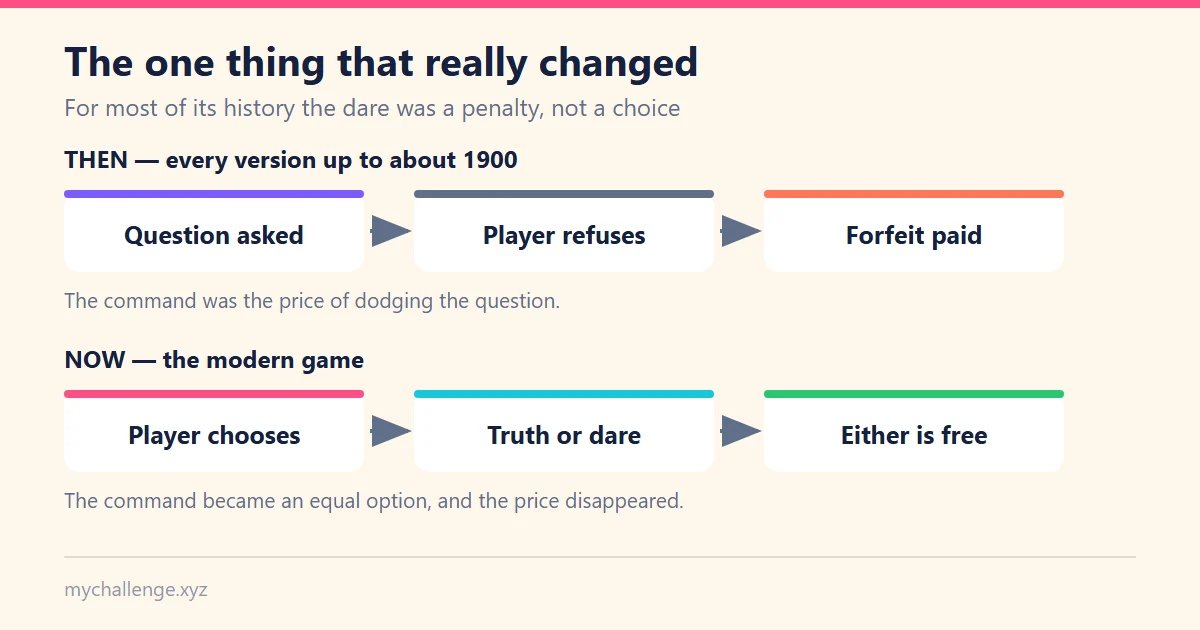 The one thing that really changed

For most of its history the dare was a penalty, not a choice

THEN — every version up to about 1900

Question asked

Player refuses

Forfeit paid

The command was the price of dodging the question.

NOW — the modern game

Player chooses

Truth or dare

Either is free

The command became an equal option, and the price disappeared.

mychallenge.xyz